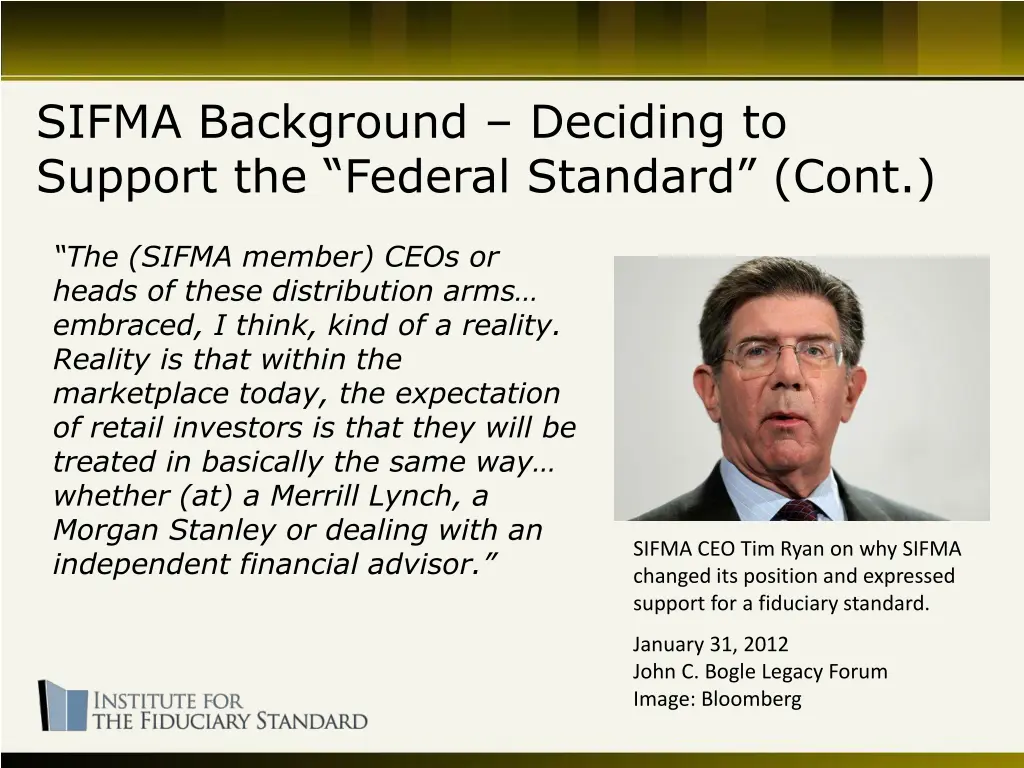 SIFMA Background – Deciding to Support the “Federal Standard” (Cont.)

“The (SIFMA member) CEOs or heads of these distribution arms… embraced, I think, kind of a reality. Reality is that within the marketplace today, the expectation of retail investors is that they will be treated in basically the same way… whether (at) a Merrill Lynch, a Morgan Stanley or dealing with an independent financial advisor.”

SIFMA CEO Tim Ryan on why SIFMA changed its position and expressed support for a fiduciary standard.

January 31, 2012
John C. Bogle Legacy Forum
Image: Bloomberg

INSTITUTE FOR THE FIDUCIARY STANDARD